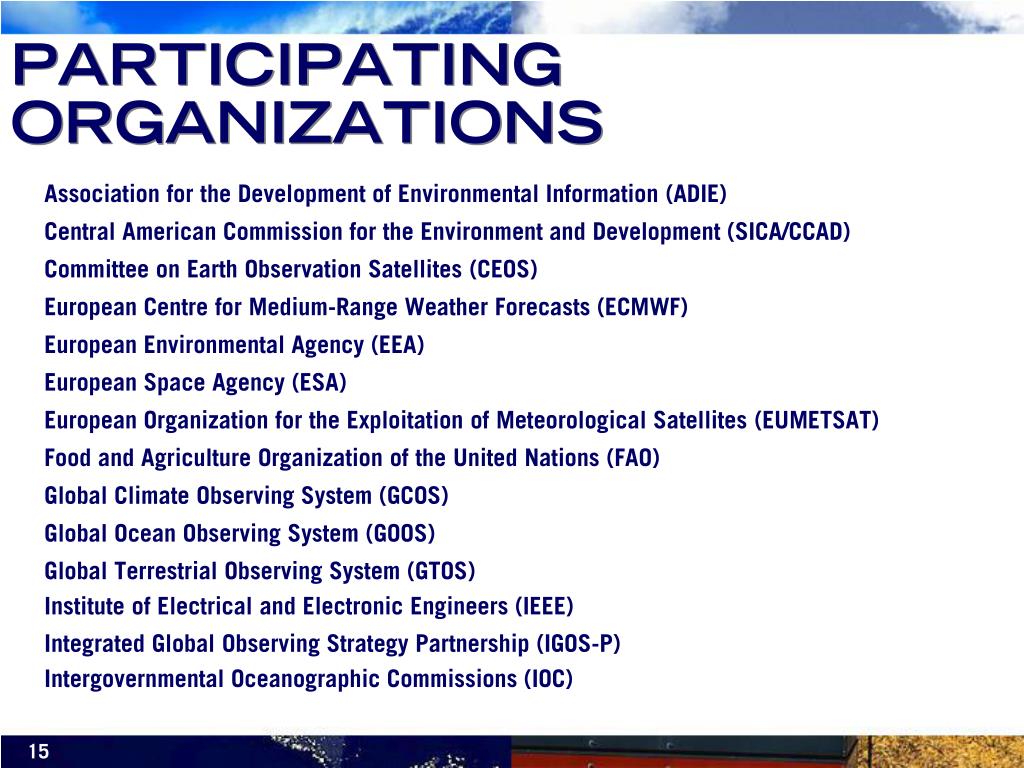 PARTICIPATING ORGANIZATIONS

Association for the Development of Environmental Information (ADIE)
Central American Commission for the Environment and Development (SICA/CCAD)
Committee on Earth Observation Satellites (CEOS)
European Centre for Medium-Range Weather Forecasts (ECMWF)
European Environmental Agency (EEA)
European Space Agency (ESA)
European Organization for the Exploitation of Meteorological Satellites (EUMETSAT)
Food and Agriculture Organization of the United Nations (FAO)
Global Climate Observing System (GCOS)
Global Ocean Observing System (GOOS)
Global Terrestrial Observing System (GTOS)
Institute of Electrical and Electronic Engineers (IEEE)
Integrated Global Observing Strategy Partnership (IGOS-P)
Intergovernmental Oceanographic Commissions (IOC)

15